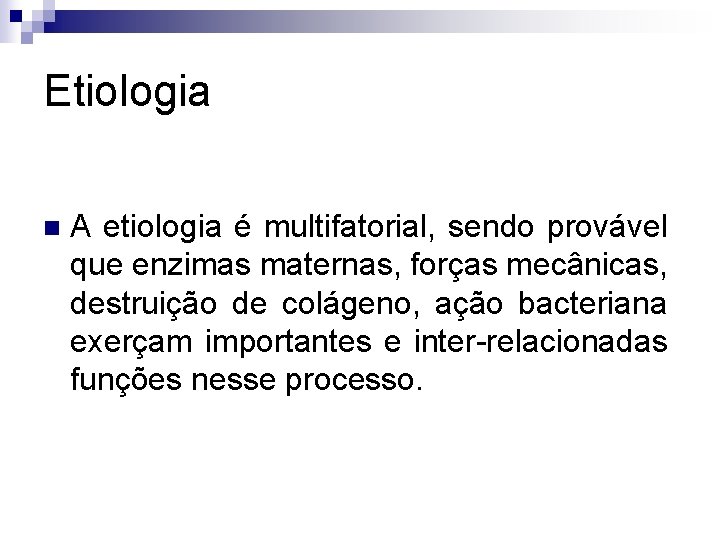 Etiologia

A etiologia é multifatorial, sendo provável que enzimas maternas, forças mecânicas, destruição de colágeno, ação bacteriana exerçam importantes e inter-relacionadas funções nesse processo.